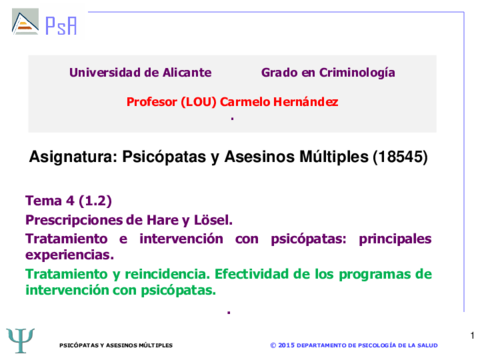 PsA

Universidad de Alicante Grado en Criminología

Profesor (LOU) Carmelo Hernández

.

Asignatura: Psicópatas y Asesinos Múltiples (18545)

Tema 4 (1.2)

Prescripciones de Hare y Lösel.

Tratamiento e intervención con psicópatas: principales experiencias.

Tratamiento y reincidencia. Efectividad de los programas de intervención con psicópatas.

.

Ψ

PSICÓPATAS Y ASESINOS MÚLTIPLES

© 2015 DEPARTAMENTO DE PSICOLOGÍA DE LA SALUD

1